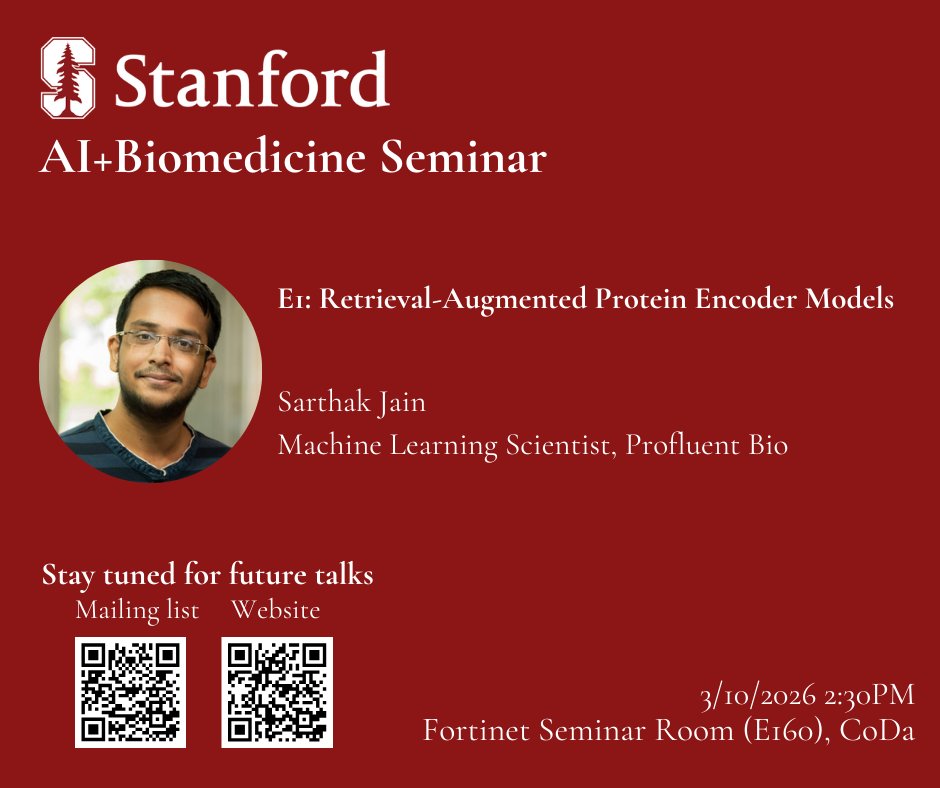 Stanford
AI+Biomedicine Seminar

E1: Retrieval-Augmented Protein Encoder Models

Sarthak Jain
Machine Learning Scientist, Profluent Bio

Stay tuned for future talks
Mailing list Website

3/10/2026 2:30PM
Fortinet Seminar Room (E160), CoDa